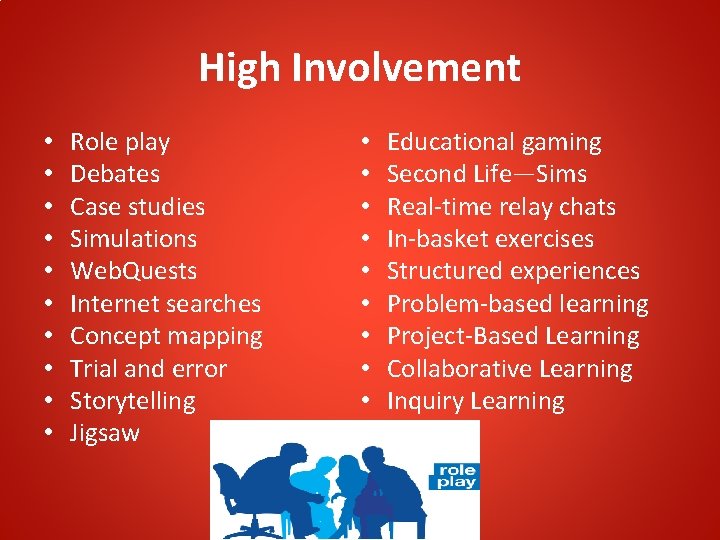 High Involvement

• Role play
• Debates
• Case studies
• Simulations
• WebQuests
• Internet searches
• Concept mapping
• Trial and error
• Storytelling
• Jigsaw

• Educational gaming
• Second Life—Sims
• Real-time relay chats
• In-basket exercises
• Structured experiences
• Problem-based learning
• Project-Based Learning
• Collaborative Learning
• Inquiry Learning

role play